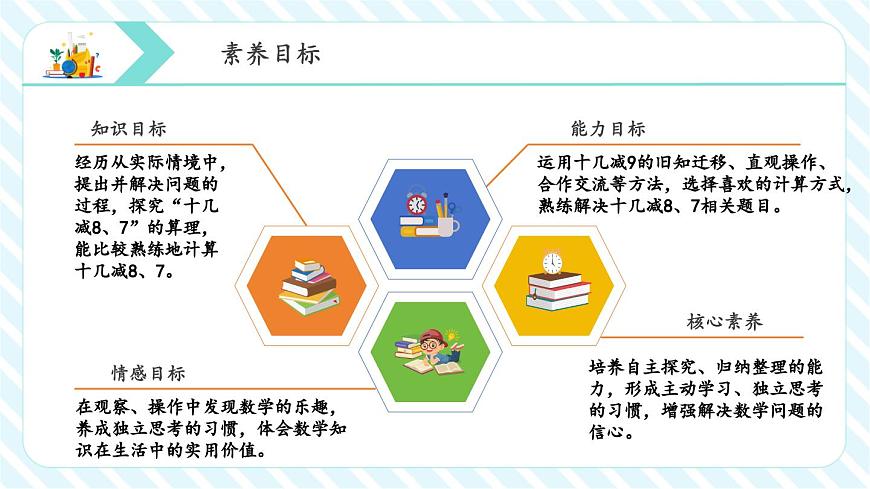 素养目标

知识目标

经历从实际情境中，提出并解决问题的过程，探究“十几减8、7”的算理，能比较熟练地计算十几减8、7。

能力目标

运用十几减9的旧知迁移、直观操作、合作交流等方法，选择喜欢的计算方式，熟练解决十几减8、7相关题目。

核心素养

培养自主探究、归纳整理的能力，形成主动学习、独立思考的习惯，增强解决数学问题的信心。

情感目标

在观察、操作中发现数学的乐趣，养成独立思考的习惯，体会数学知识在生活中的实用价值。